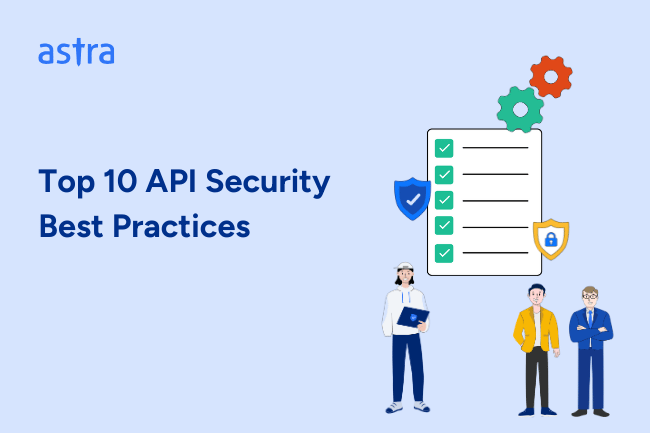 astra

Top 10 API Security Best Practices